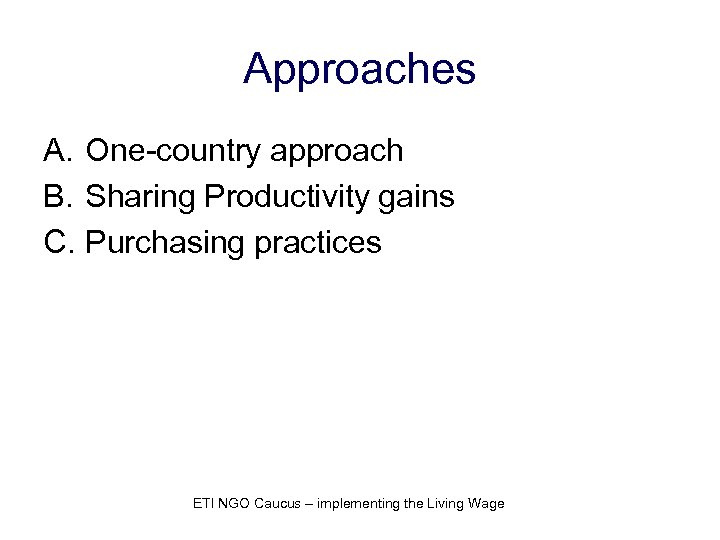 Approaches

A. One-country approach
B. Sharing Productivity gains
C. Purchasing practices

ETI NGO Caucus – implementing the Living Wage